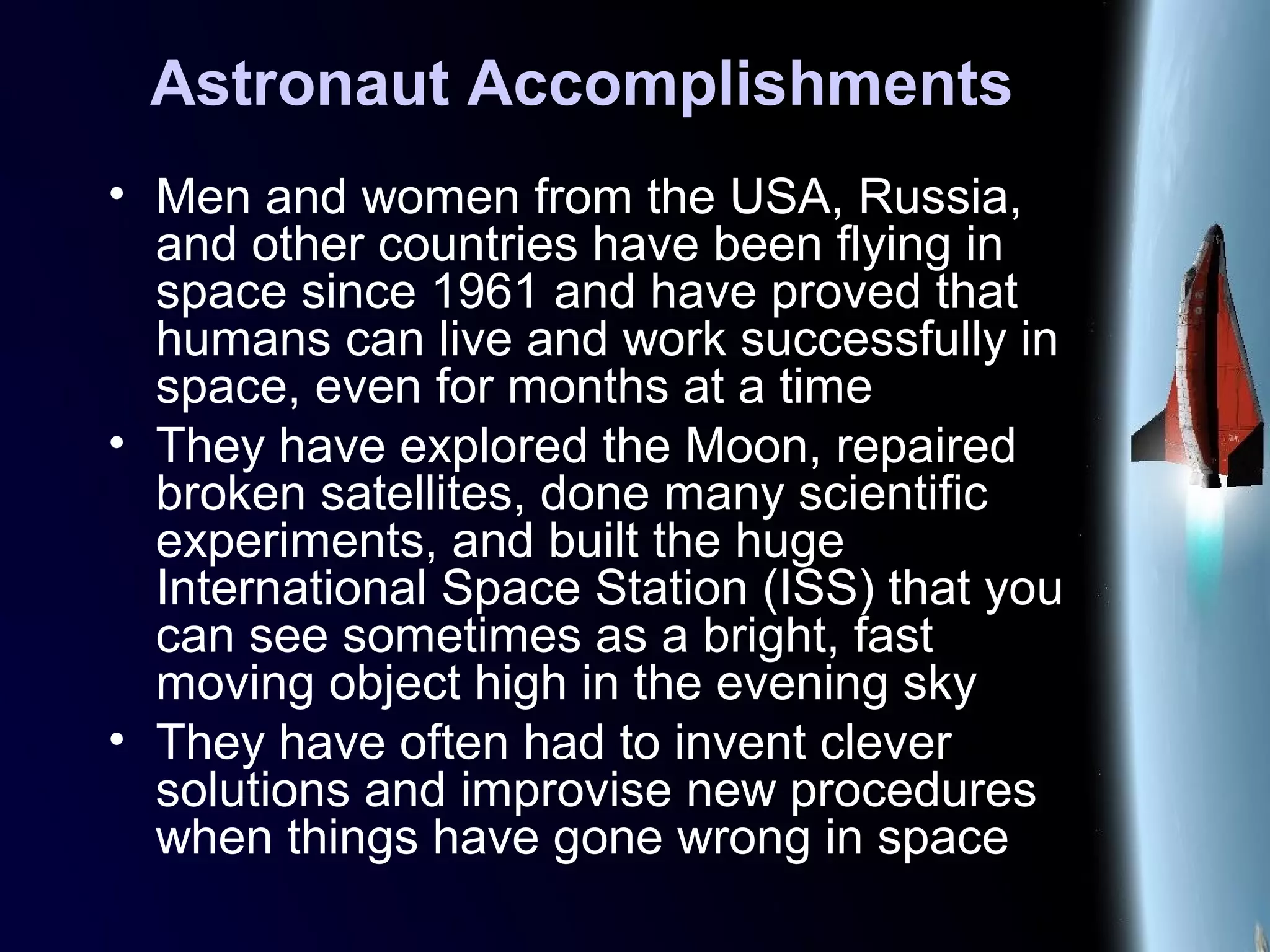 Astronaut Accomplishments

• Men and women from the USA, Russia, and other countries have been flying in space since 1961 and have proved that humans can live and work successfully in space, even for months at a time

• They have explored the Moon, repaired broken satellites, done many scientific experiments, and built the huge International Space Station (ISS) that you can see sometimes as a bright, fast moving object high in the evening sky

• They have often had to invent clever solutions and improvise new procedures when things have gone wrong in space